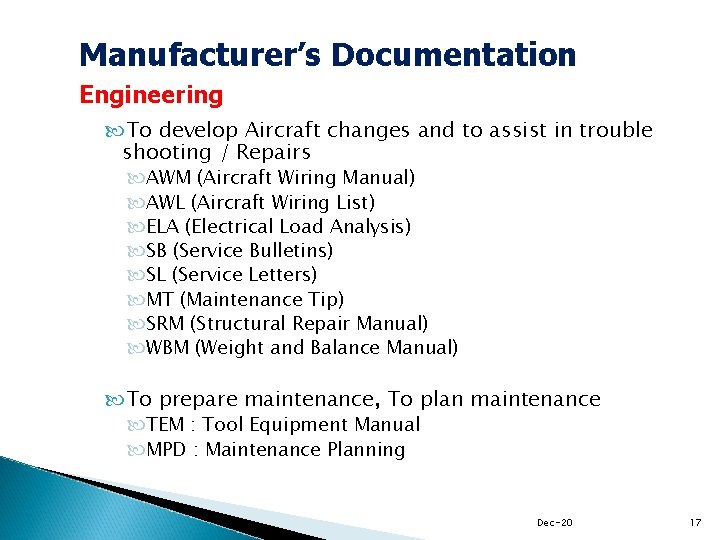 Manufacturer's Documentation

Engineering

To develop Aircraft changes and to assist in trouble shooting / Repairs

AWM (Aircraft Wiring Manual)

AWL (Aircraft Wiring List)

ELA (Electrical Load Analysis)

SB (Service Bulletins)

SL (Service Letters)

MT (Maintenance Tip)

SRM (Structural Repair Manual)

WBM (Weight and Balance Manual)

To prepare maintenance, To plan maintenance

TEM : Tool Equipment Manual

MPD : Maintenance Planning

Dec-20

17